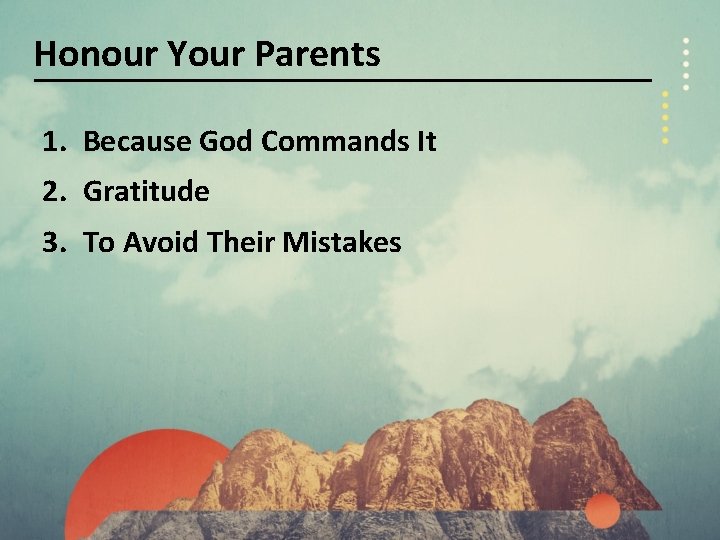 Honour Your Parents

1. Because God Commands It
2. Gratitude
3. To Avoid Their Mistakes